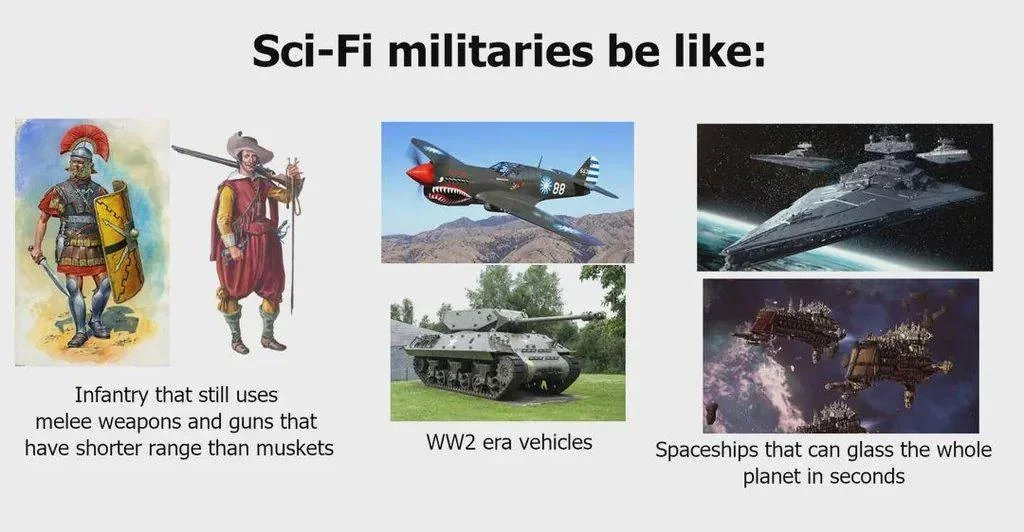 Sci-Fi militaries be like:

88

Infantry that still uses melee weapons and guns that have shorter range than muskets

WW2 era vehicles

Spaceships that can glass the whole planet in seconds